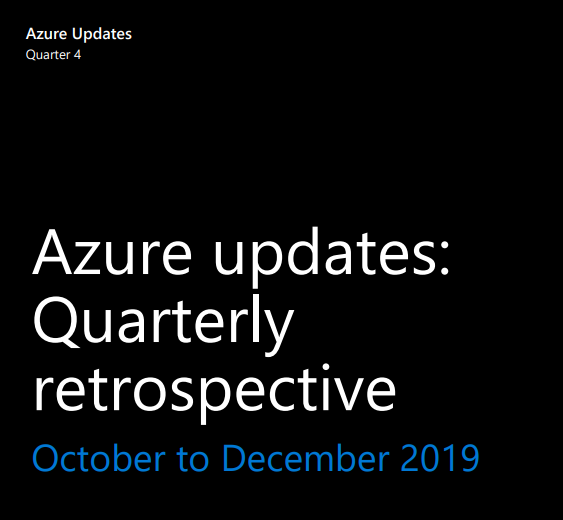 Azure Updates
Quarter 4

Azure updates: Quarterly retrospective

October to December 2019